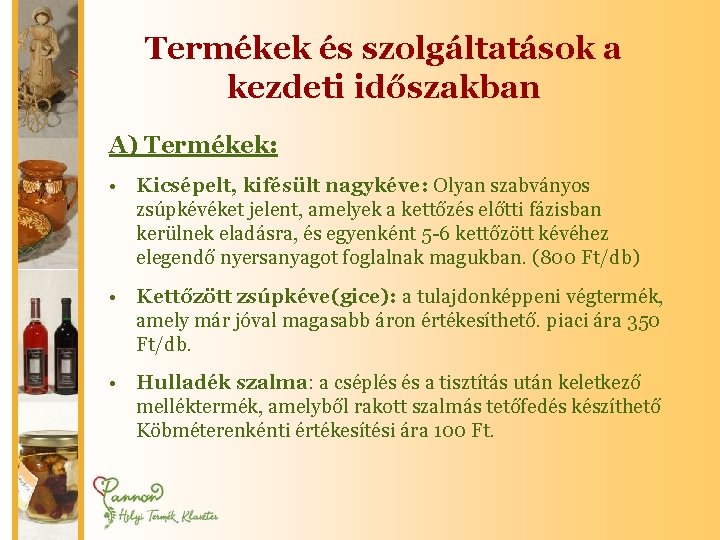 Termékek és szolgáltatások a kezdeti időszakban

A) Termékek:

• Kicsépelt, kifésült nagykéve: Olyan szabványos zsúpkévéket jelent, amelyek a kettőzés előtti fázisban kerülnek eladásra, és egyenként 5-6 kettőzött kévéhez elegendő nyersanyagot foglalnak magukban. (800 Ft/db)

• Kettőzött zsúpkéve(gice): a tulajdonképpeni végtermék, amely már jóval magasabb áron értékesíthető. piaci ára 350 Ft/db.

• Hulladék szalma: a cséplés és a tisztítás után keletkező melléktermék, amelyből rakott szalmás tetőfedés készíthető Köbméterenkénti értékesítési ára 100 Ft.

Pannon
Helyi Termék Klaszter